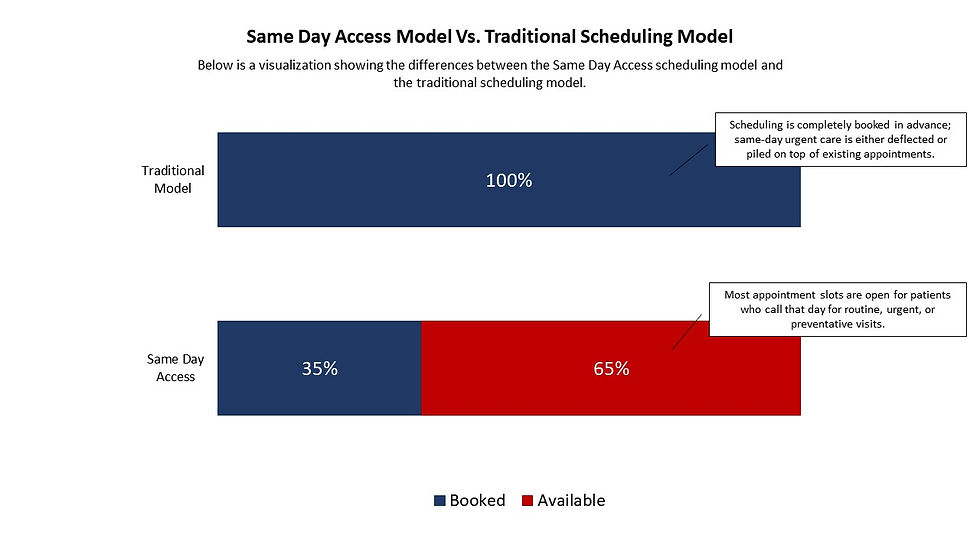 Same Day Access Model Vs. Traditional Scheduling Model

Below is a visualization showing the differences between the Same Day Access scheduling model and the traditional scheduling model.

Traditional Model

100%

Scheduling is completely booked in advance; same-day urgent care is either deflected or piled on top of existing appointments.

Same Day Access

35%

65%

Most appointment slots are open for patients who call that day for routine, urgent, or preventative visits.

Booked Available